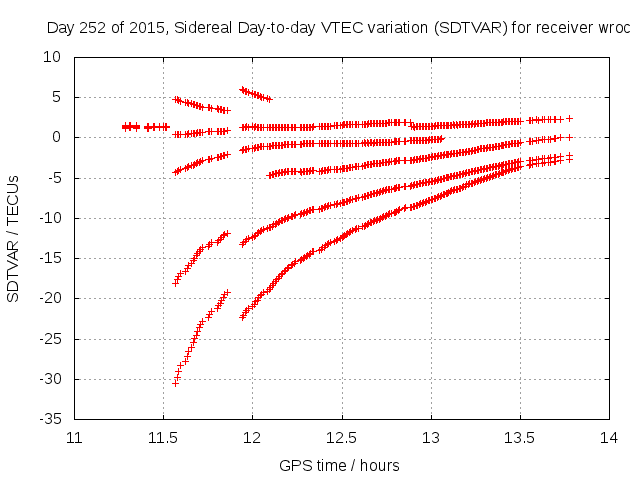 Day 252 of 2015, Sidereal Day-to-day VTEC variation (SDTVAR) for receiver wroc

SDTVAR / TECUs

10
5
0
-5
-10
-15
-20
-25
-30
-35

11
11.5
12
12.5
13
13.5
14

GPS time / hours